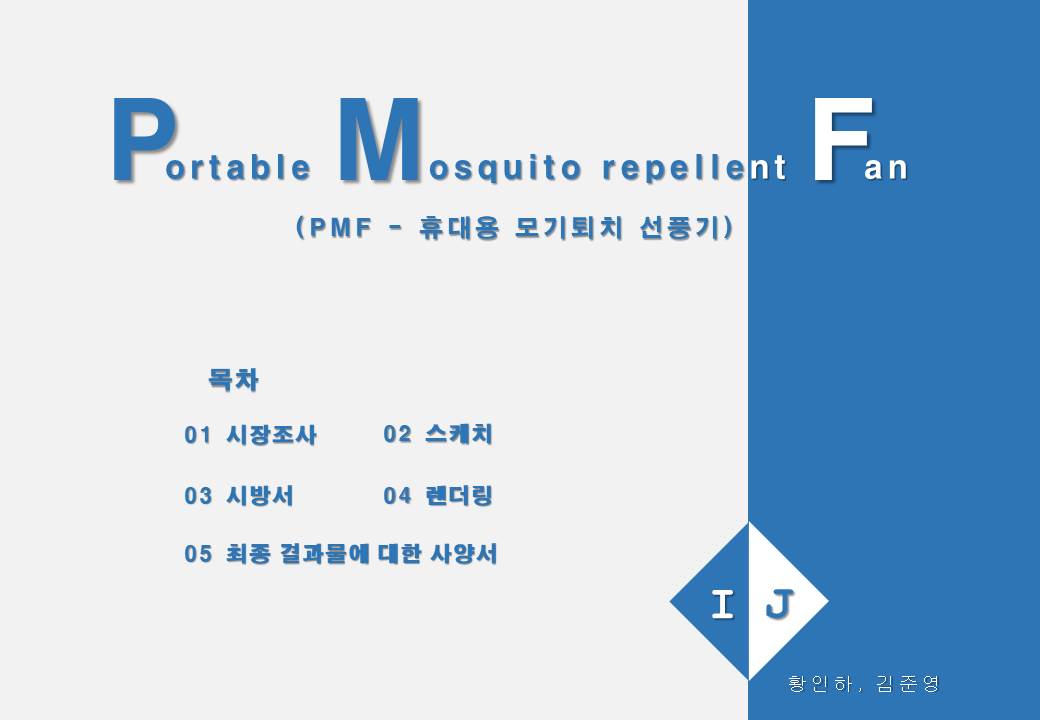 Portable Mosquito repellent Fan

(PMF - 휴대용 모기퇴치 선풍기)

목차

01 시장조사 02 스케치

03 시방서 04 렌더링

05 최종 결과물에 대한 사양서

I J

황인하, 김준영